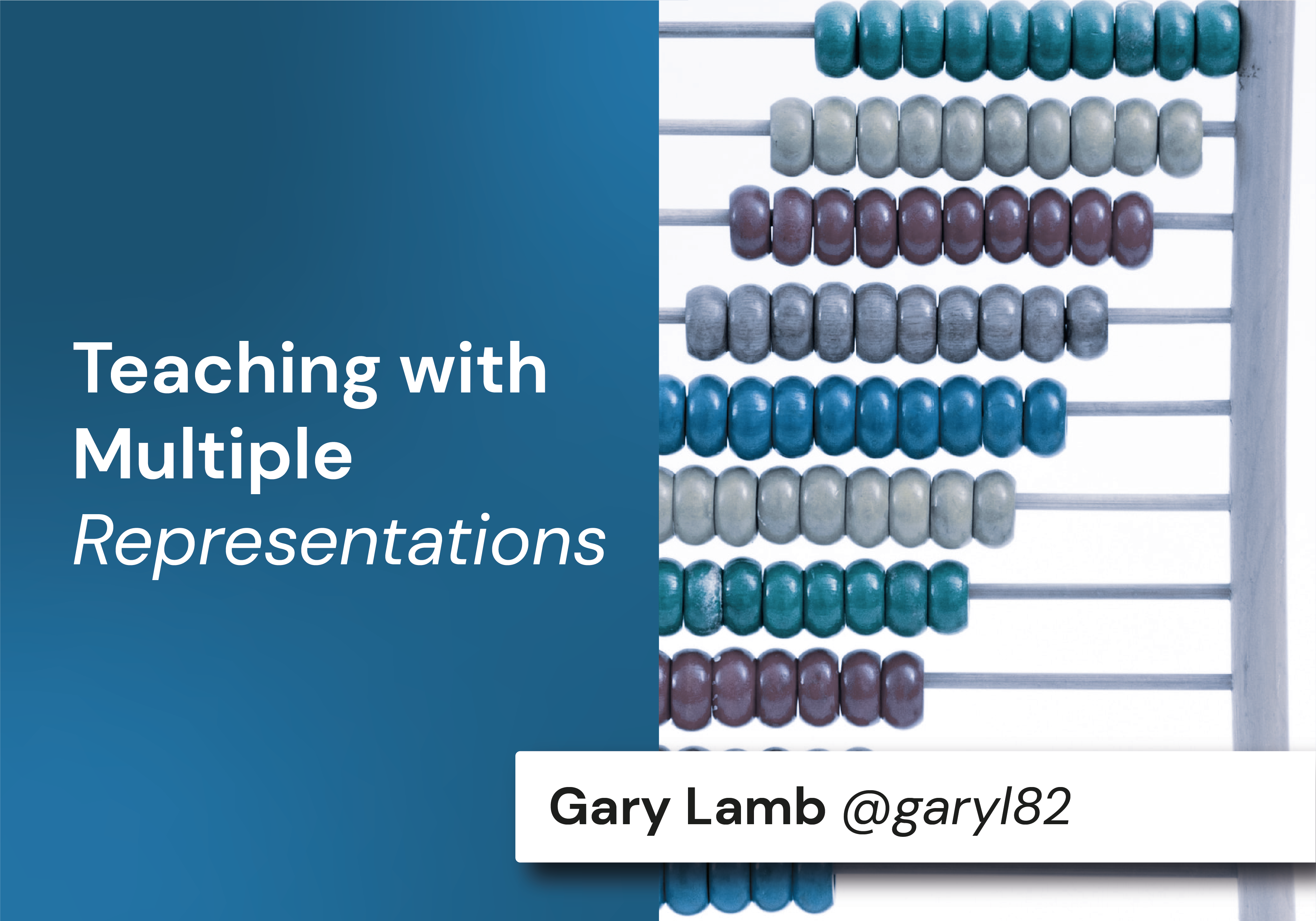 Teaching with Multiple Representations

Gary Lamb @garyl82